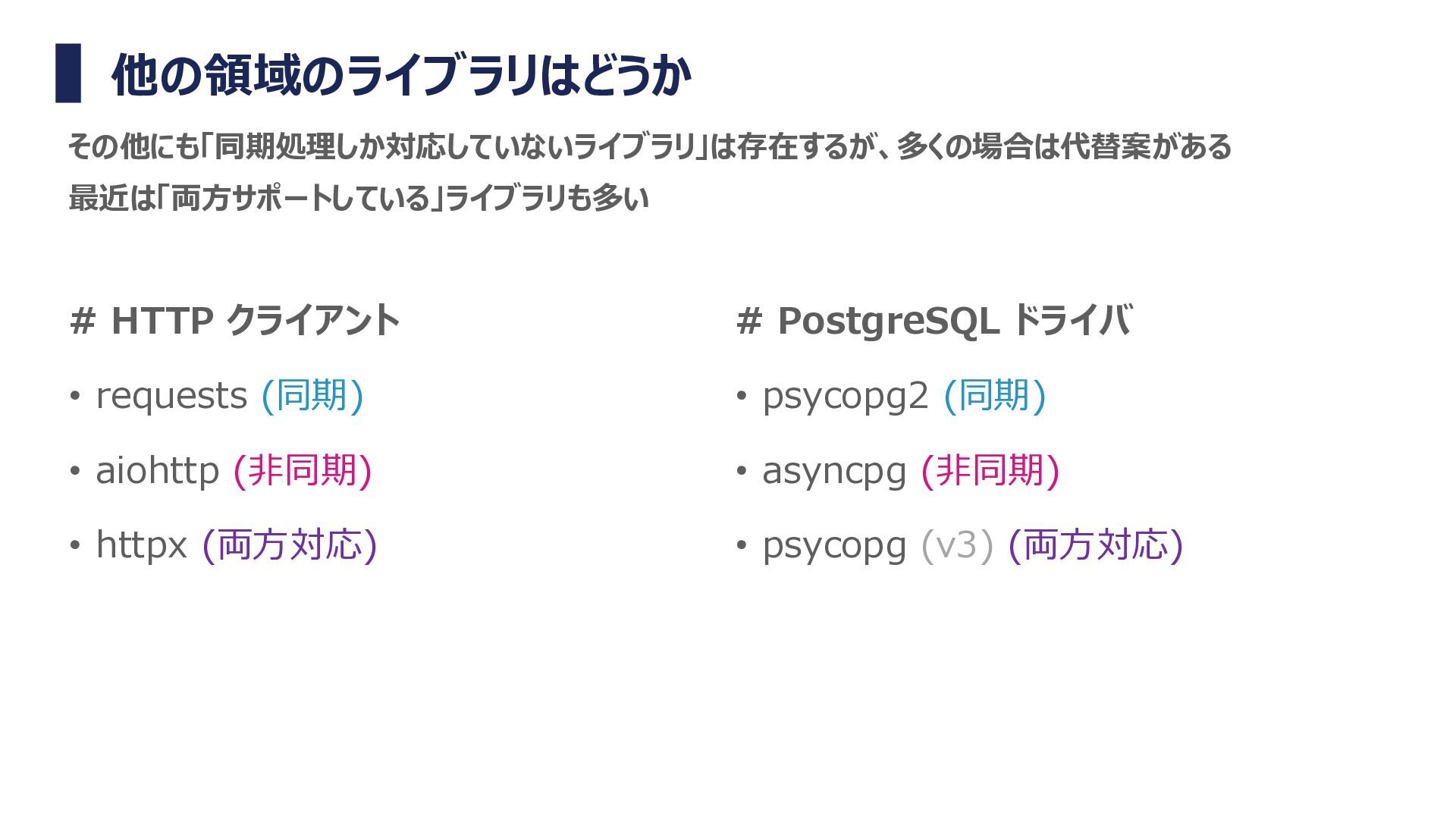 他の領域のライブラリはどうか

その他にも「同期処理しか対応していないライブラリ」は存在するが、多くの場合は代替案がある
最近は「両方サポートしている」ライブラリも多い

# HTTP クライアント

• requests (同期)

• aiohttp (非同期)

• httpx (両方対応)

# PostgreSQL ドライバ

• psycopg2 (同期)

• asyncpg (非同期)

• psycopg (v3) (両方対応)